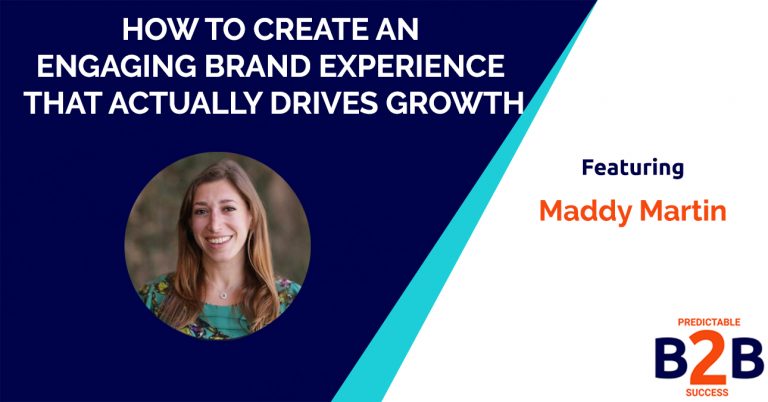 HOW TO CREATE AN ENGAGING BRAND EXPERIENCE THAT ACTUALLY DRIVES GROWTH

Featuring

Maddy Martin

PREDICTABLE
B2B
SUCCESS